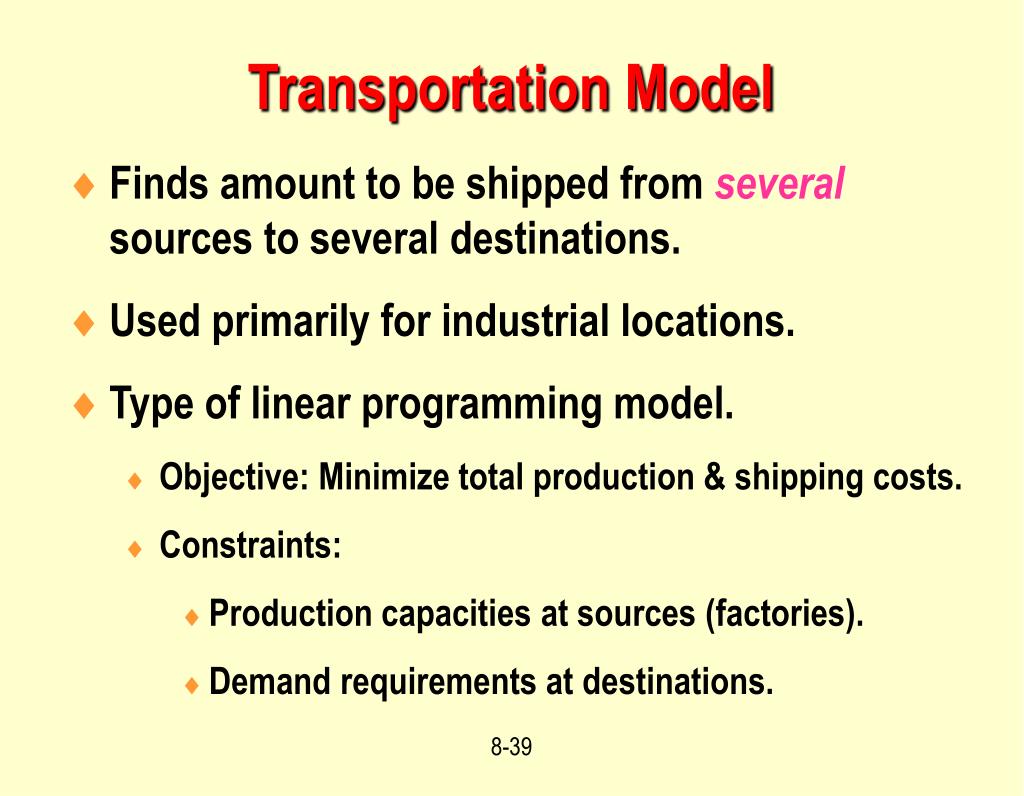 Transportation Model

♦ Finds amount to be shipped from several sources to several destinations.

♦ Used primarily for industrial locations.

♦ Type of linear programming model.

♦ Objective: Minimize total production & shipping costs.

♦ Constraints:

♦ Production capacities at sources (factories).

♦ Demand requirements at destinations.

8-39